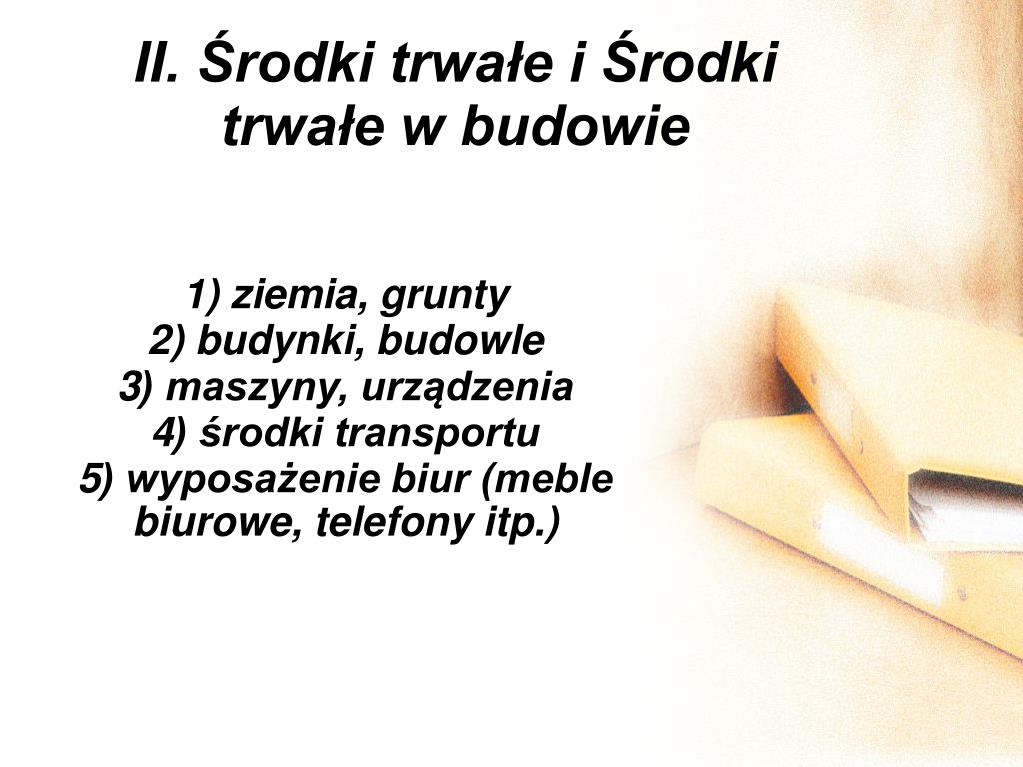 II. Środki trwałe i Środki trwałe w budowie

1) ziemia, grunty
2) budynki, budowle
3) maszyny, urządzenia
4) środki transportu
5) wyposażenie biur (meble biurowe, telefony itp.)